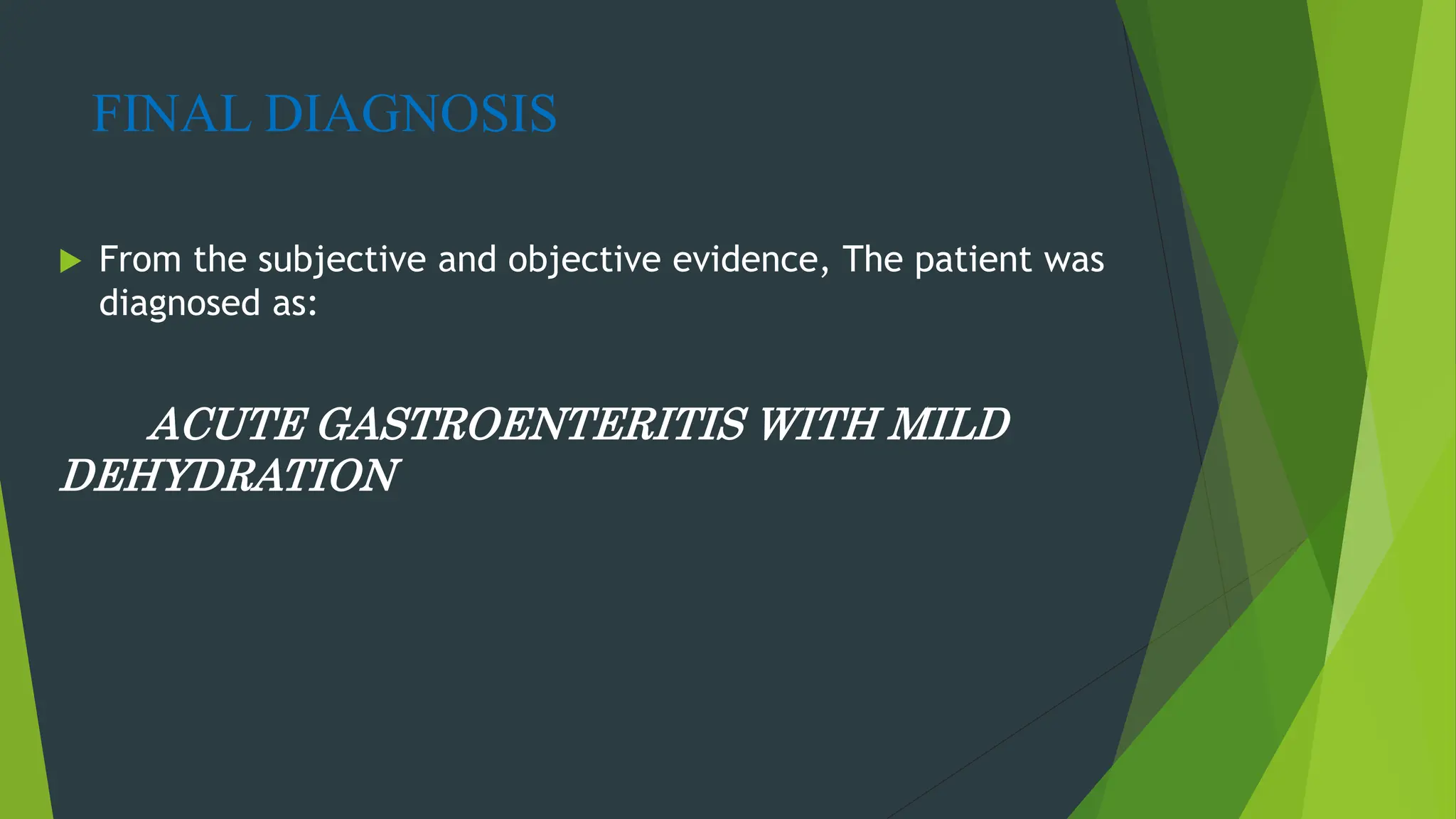 FINAL DIAGNOSIS

From the subjective and objective evidence, The patient was diagnosed as:

ACUTE GASTROENTERITIS WITH MILD DEHYDRATION